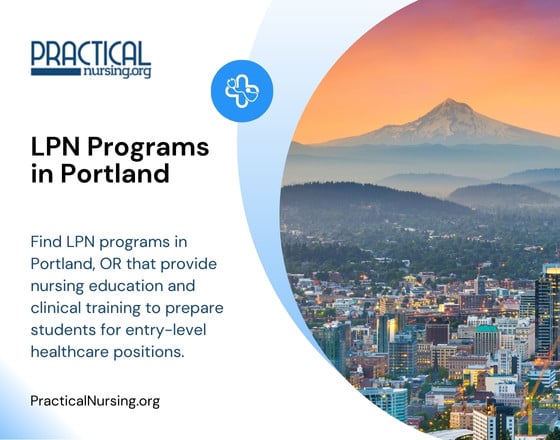 PRACTICAL
nursing.org

LPN Programs in Portland

Find LPN programs in Portland, OR that provide nursing education and clinical training to prepare students for entry-level healthcare positions.

PracticalNursing.org